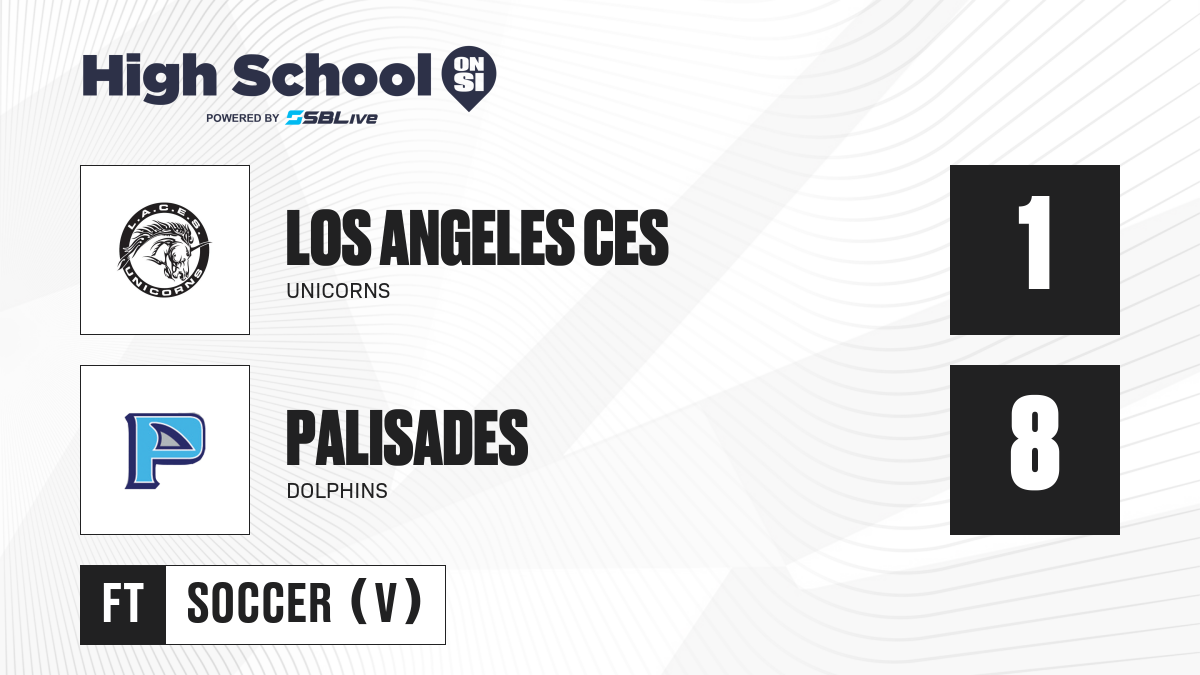 High School ON SI
POWERED BY SBLive

L.A.C.E.S.
UNICORNS

LOS ANGELES CES
UNICORNS

1

P

PALISADES
DOLPHINS

8

FT SOCCER (V)